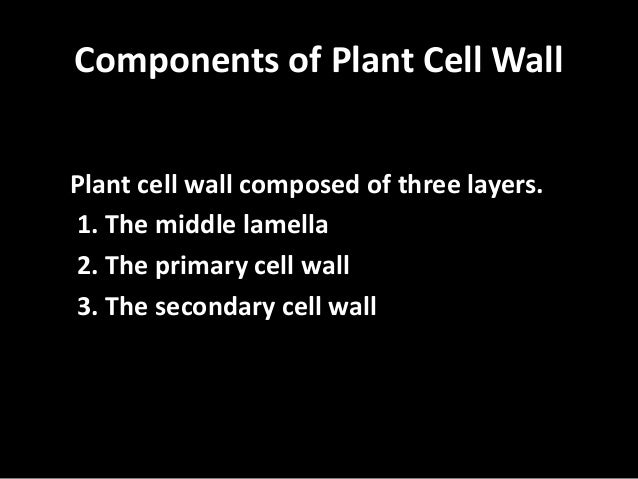 Components of Plant Cell Wall

Plant cell wall composed of three layers.
1. The middle lamella
2. The primary cell wall
3. The secondary cell wall